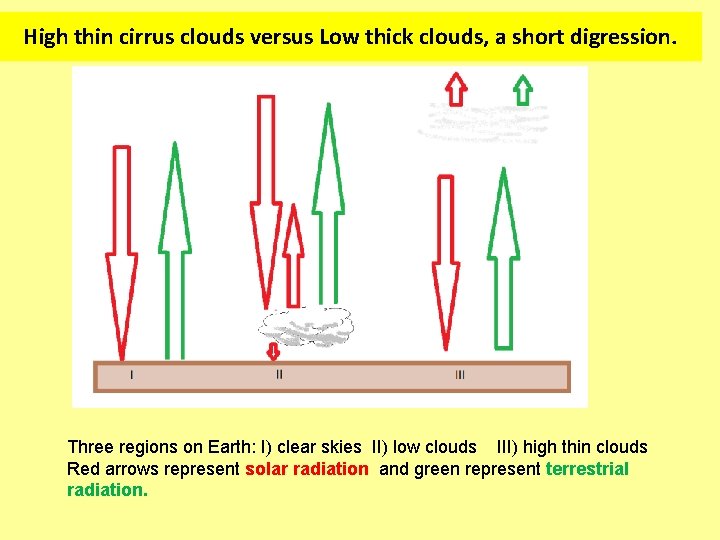 High thin cirrus clouds versus Low thick clouds, a short digression.

I

II

III

Three regions on Earth: I) clear skies II) low clouds III) high thin clouds
Red arrows represent solar radiation and green represent terrestrial radiation.